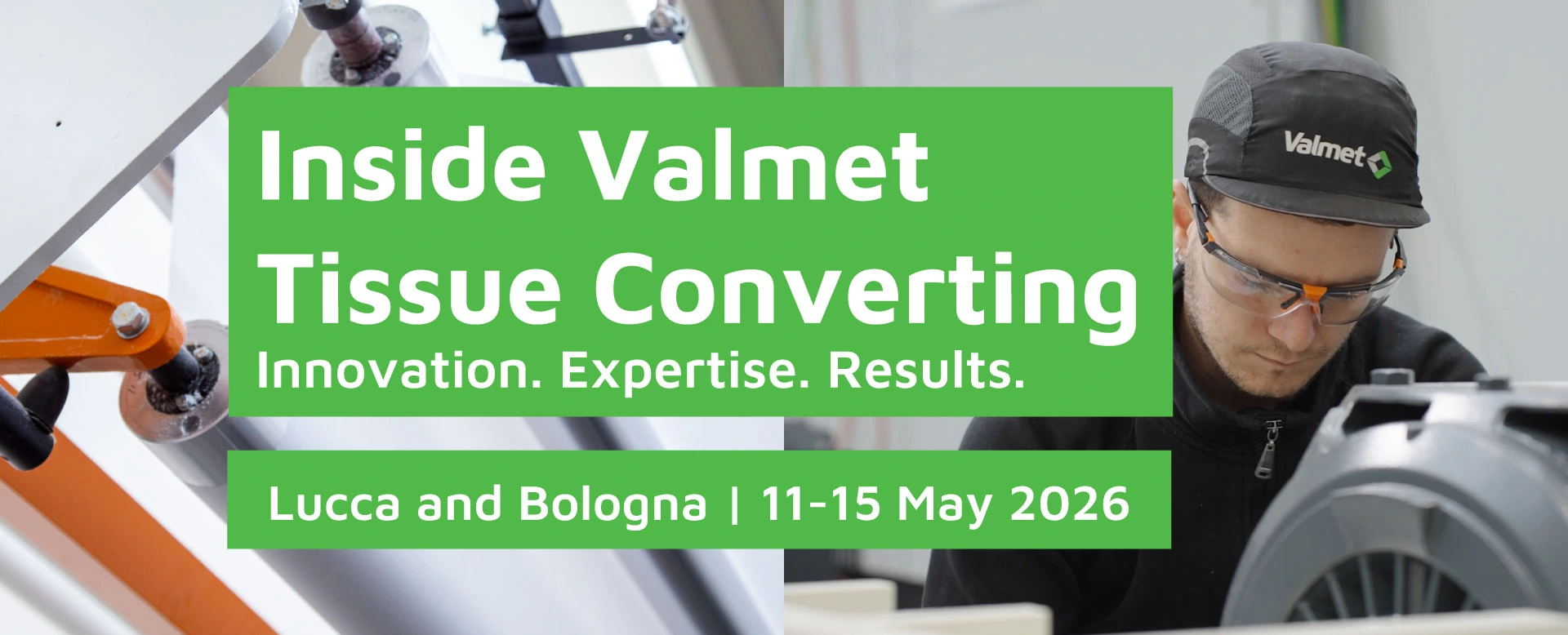 Inside Valmet Tissue Converting
Innovation. Expertise. Results.

Lucca and Bologna | 11-15 May 2026

Valmet